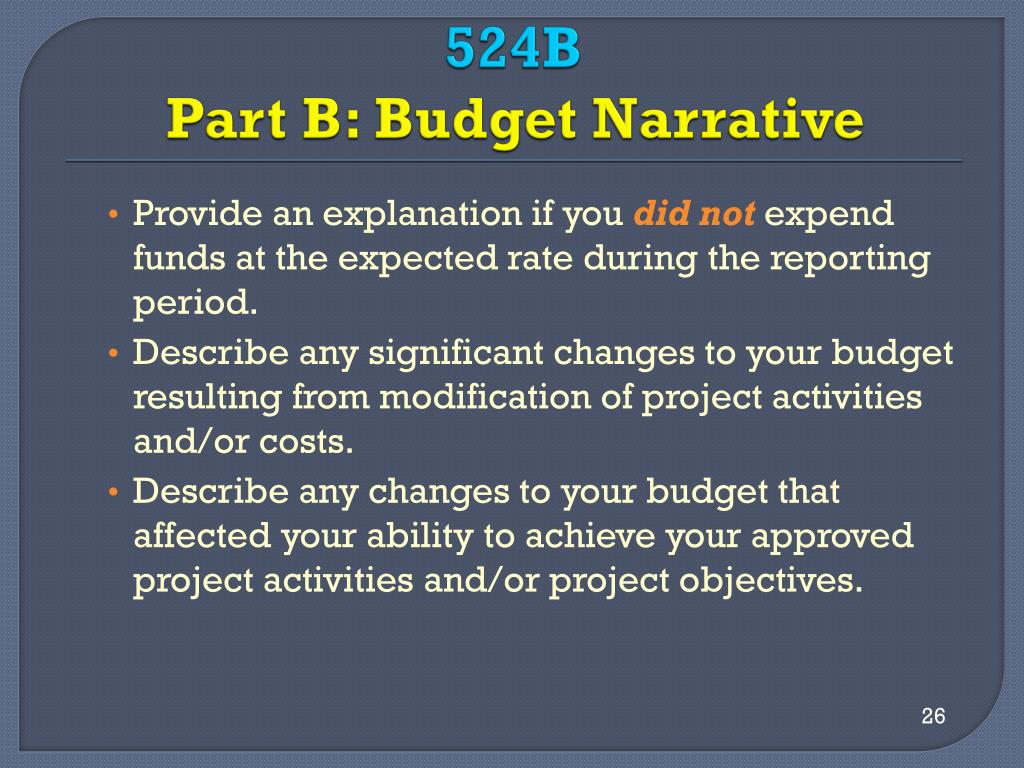 524B
Part B: Budget Narrative

• Provide an explanation if you did not expend funds at the expected rate during the reporting period.
• Describe any significant changes to your budget resulting from modification of project activities and/or costs.
• Describe any changes to your budget that affected your ability to achieve your approved project activities and/or project objectives.

26